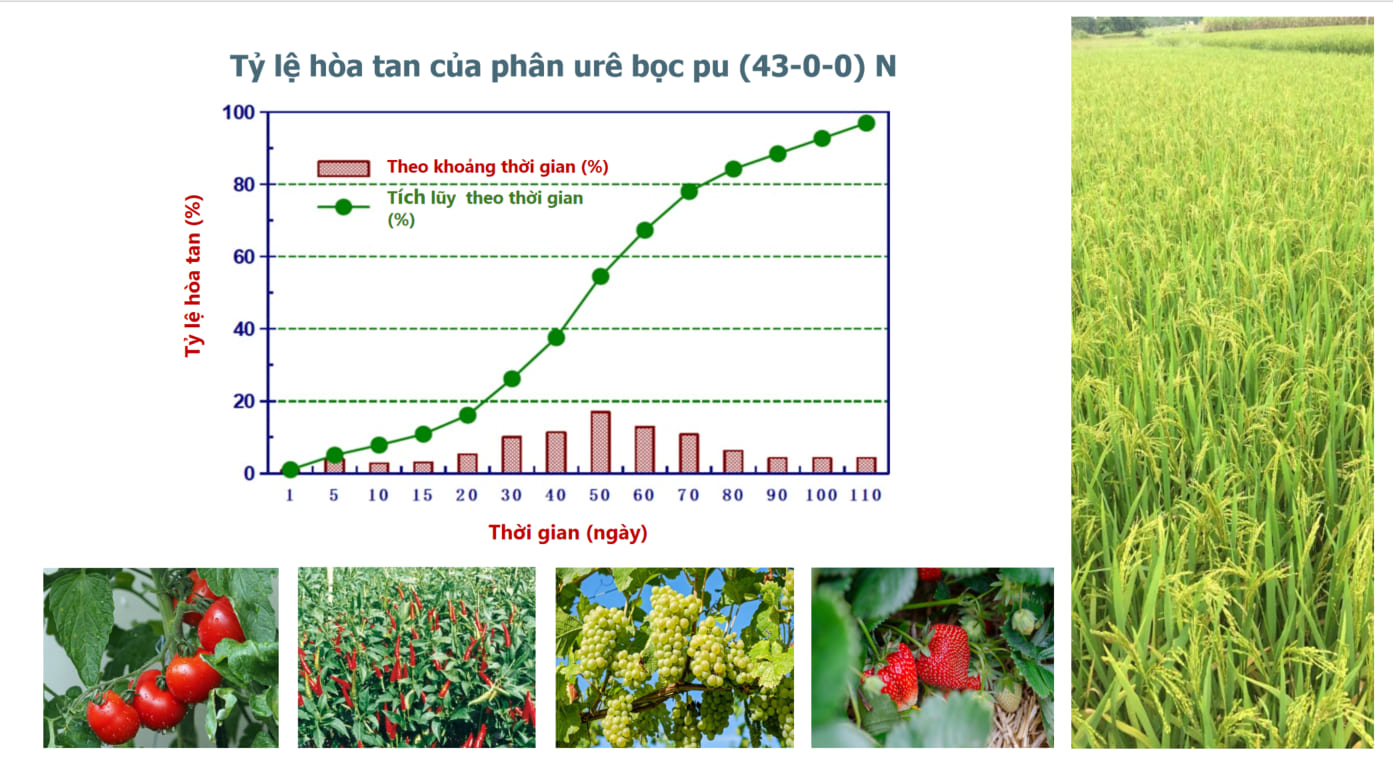 Tỷ lệ hòa tan của phân urê bọc pu (43-0-0) N

Theo khoảng thời gian (%)

Tích lũy theo thời gian (%)

Tỷ lệ hòa tan (%)

100
80
60
40
20
0

1 5 10 15 20 30 40 50 60 70 80 90 100 110

Thời gian (ngày)